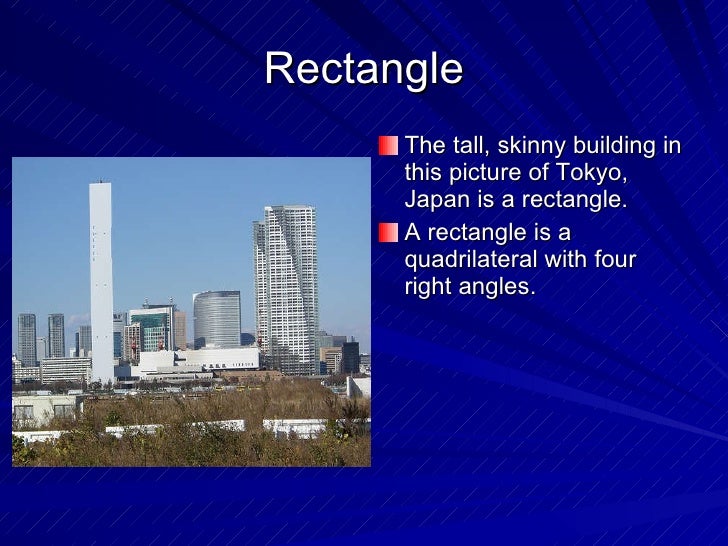 Rectangle

The tall, skinny building in this picture of Tokyo, Japan is a rectangle.

A rectangle is a quadrilateral with four right angles.